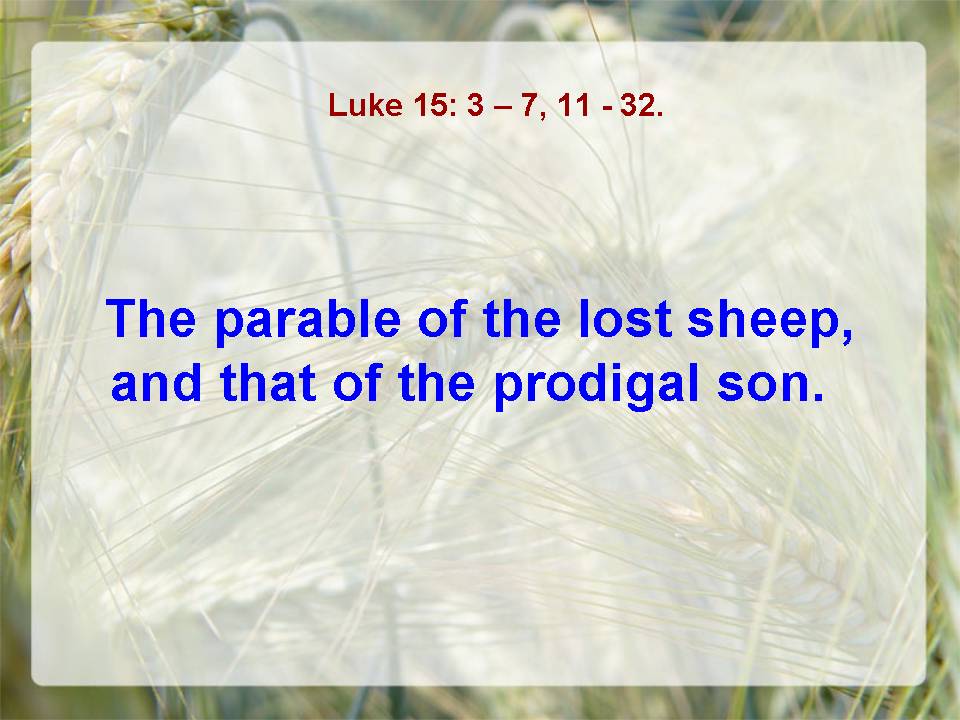 Luke 15: 3 – 7, 11 - 32.

The parable of the lost sheep, and that of the prodigal son.